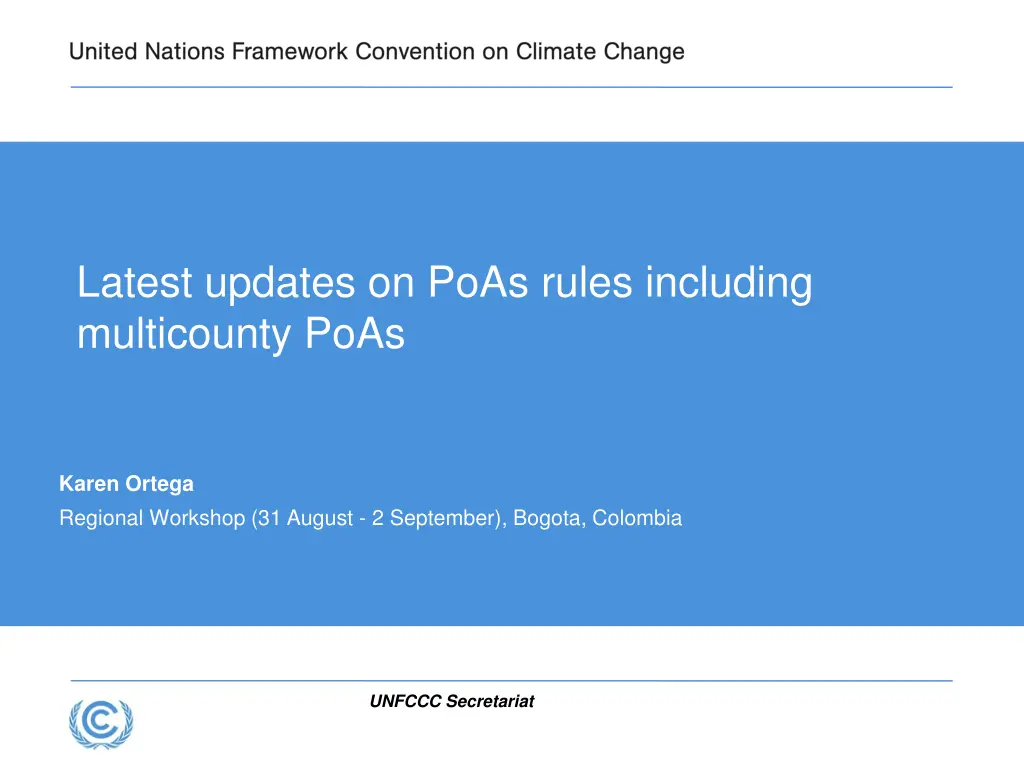 United Nations Framework Convention on Climate Change

Latest updates on PoAs rules including multicounty PoAs

Karen Ortega

Regional Workshop (31 August - 2 September), Bogota, Colombia

UNFCCC Secretariat